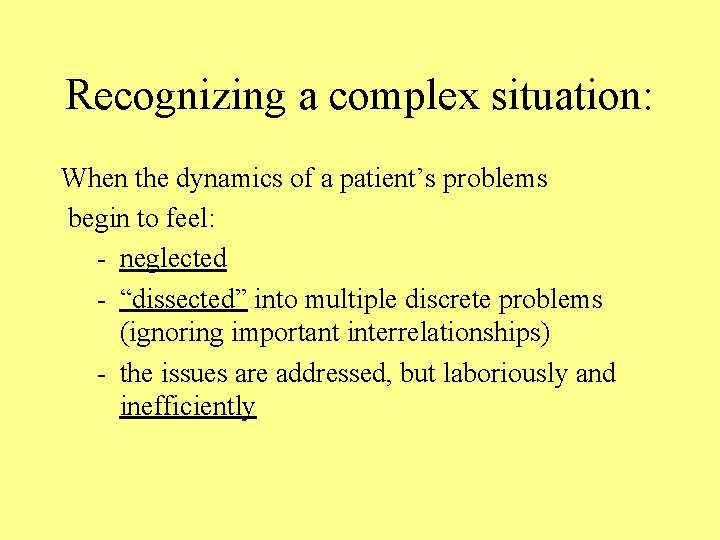 Recognizing a complex situation:

When the dynamics of a patient’s problems begin to feel:

- neglected
- “dissected” into multiple discrete problems (ignoring important interrelationships)
- the issues are addressed, but laboriously and inefficiently